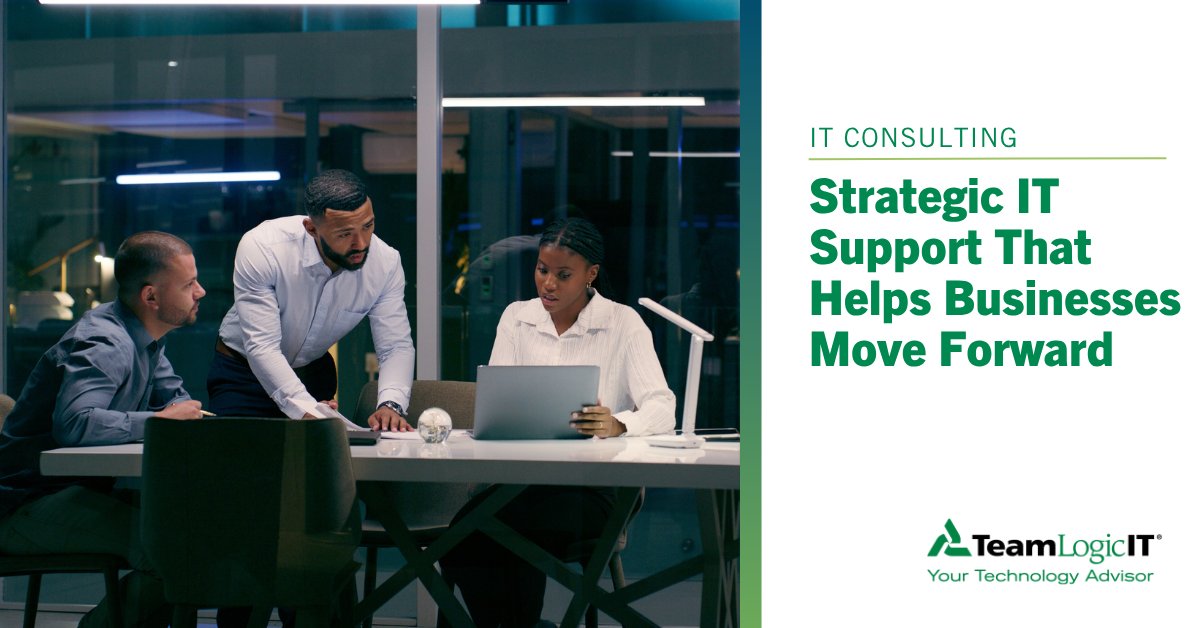 IT CONSULTING

Strategic IT Support That Helps Businesses Move Forward

TeamLogicIT®
Your Technology Advisor